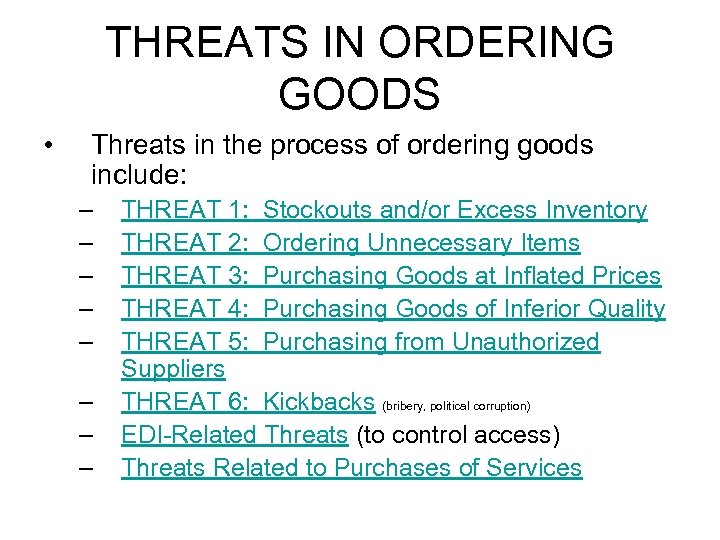 THREATS IN ORDERING GOODS

• Threats in the process of ordering goods include:
– THREAT 1: Stockouts and/or Excess Inventory
– THREAT 2: Ordering Unnecessary Items
– THREAT 3: Purchasing Goods at Inflated Prices
– THREAT 4: Purchasing Goods of Inferior Quality
– THREAT 5: Purchasing from Unauthorized Suppliers
– THREAT 6: Kickbacks (bribery, political corruption)
– EDI-Related Threats (to control access)
– Threats Related to Purchases of Services